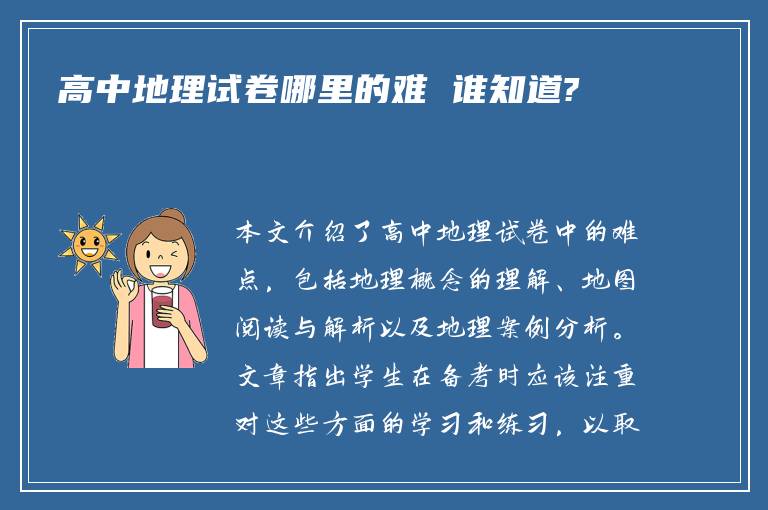 高中地理试卷哪里的难 谁知道?

本文介绍了高中地理试卷中的难点，包括地理概念的理解、地图阅读与解析以及地理案例分析。文章指出学生在备考时应该注重对这些方面的学习和练习，以取